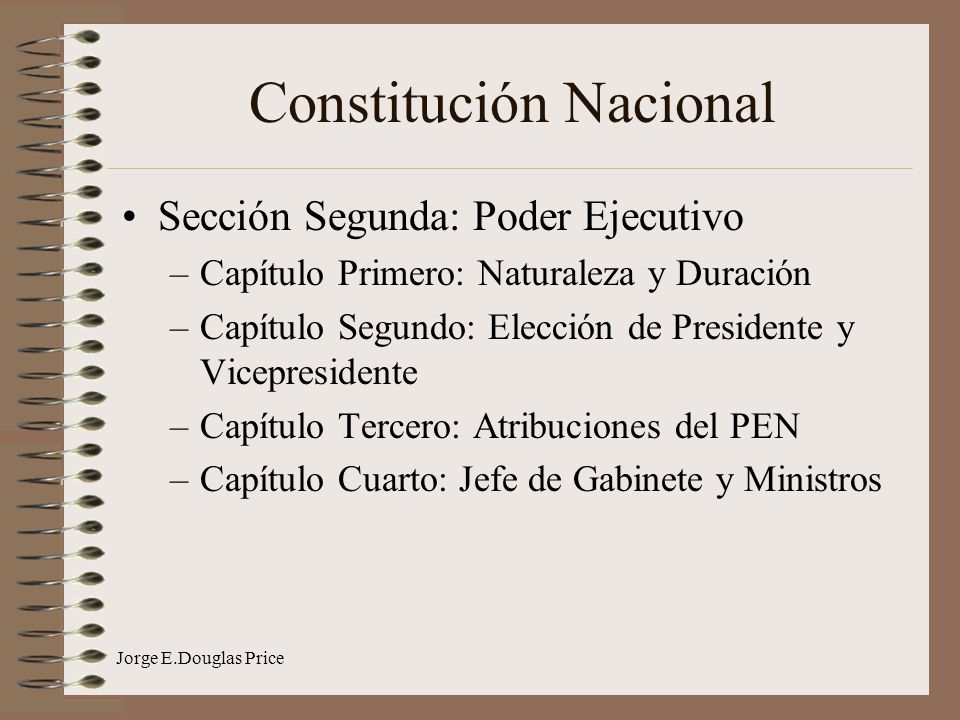 Constitución Nacional

• Sección Segunda: Poder Ejecutivo
– Capítulo Primero: Naturaleza y Duración
– Capítulo Segundo: Elección de Presidente y Vicepresidente
– Capítulo Tercero: Atribuciones del PEN
– Capítulo Cuarto: Jefe de Gabinete y Ministros

Jorge E.Douglas Price